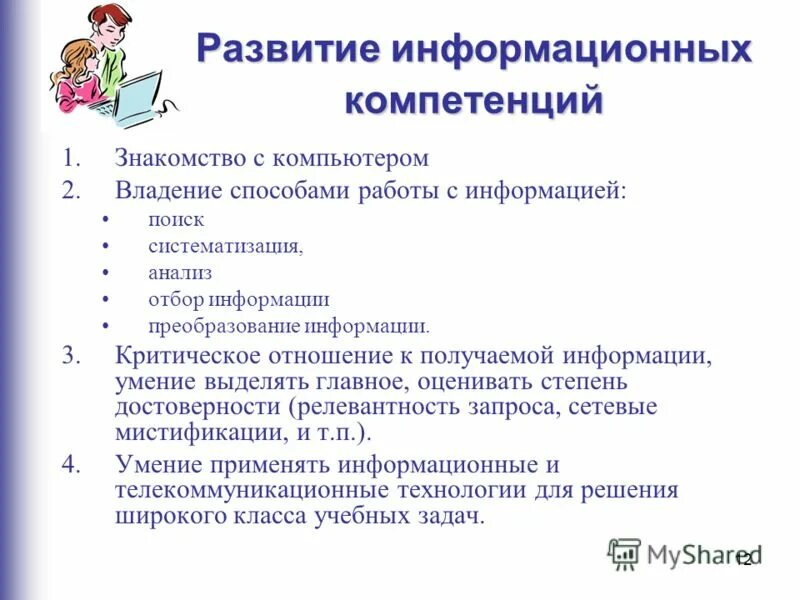 Развитие информационных компетенций

1. Знакомство с компьютером
2. Владение способами работы с информацией:
• поиск
• систематизация,
• анализ
• отбор информации
• преобразование информации.
3. Критическое отношение к получаемой информации, умение выделять главное, оценивать степень достоверности (релевантность запроса, сетевые мистификации, и т.п.).
4. Умение применять информационные и телекоммуникационные технологии для решения широкого класса учебных задач.

MyShared
12